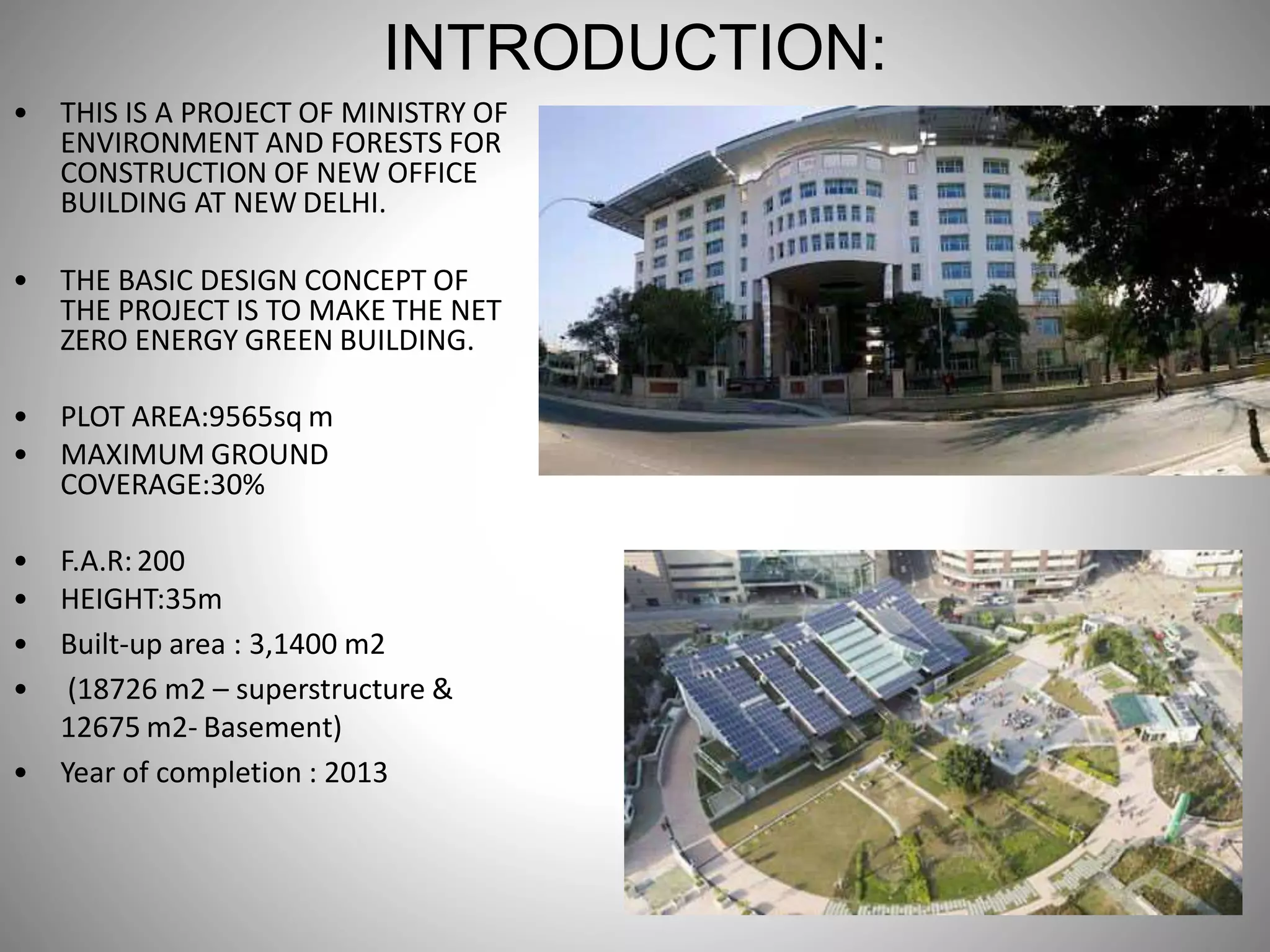 INTRODUCTION:

• THIS IS A PROJECT OF MINISTRY OF ENVIRONMENT AND FORESTS FOR CONSTRUCTION OF NEW OFFICE BUILDING AT NEW DELHI.

• THE BASIC DESIGN CONCEPT OF THE PROJECT IS TO MAKE THE NET ZERO ENERGY GREEN BUILDING.

• PLOT AREA:9565sq m
• MAXIMUM GROUND COVERAGE:30%

• F.A.R: 200
• HEIGHT:35m
• Built-up area : 3,1400 m2
• (18726 m2 – superstructure & 12675 m2- Basement)
• Year of completion : 2013